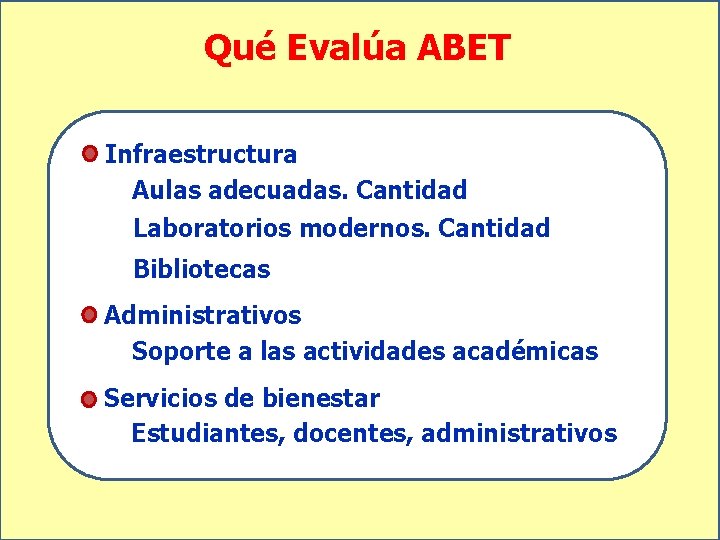 Qué Evalúa ABET

Infraestructura
Aulas adecuadas. Cantidad
Laboratorios modernos. Cantidad
Bibliotecas

Administrativos
Soporte a las actividades académicas

Servicios de bienestar
Estudiantes, docentes, administrativos